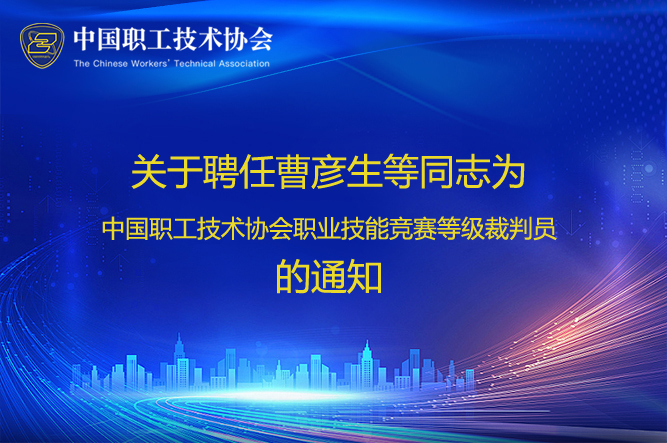 中国职工技术协会
The Chinese Workers' Technical Association

关于聘任曹彦生等同志为
中国职工技术协会职业技能竞赛等级裁判员
的通知